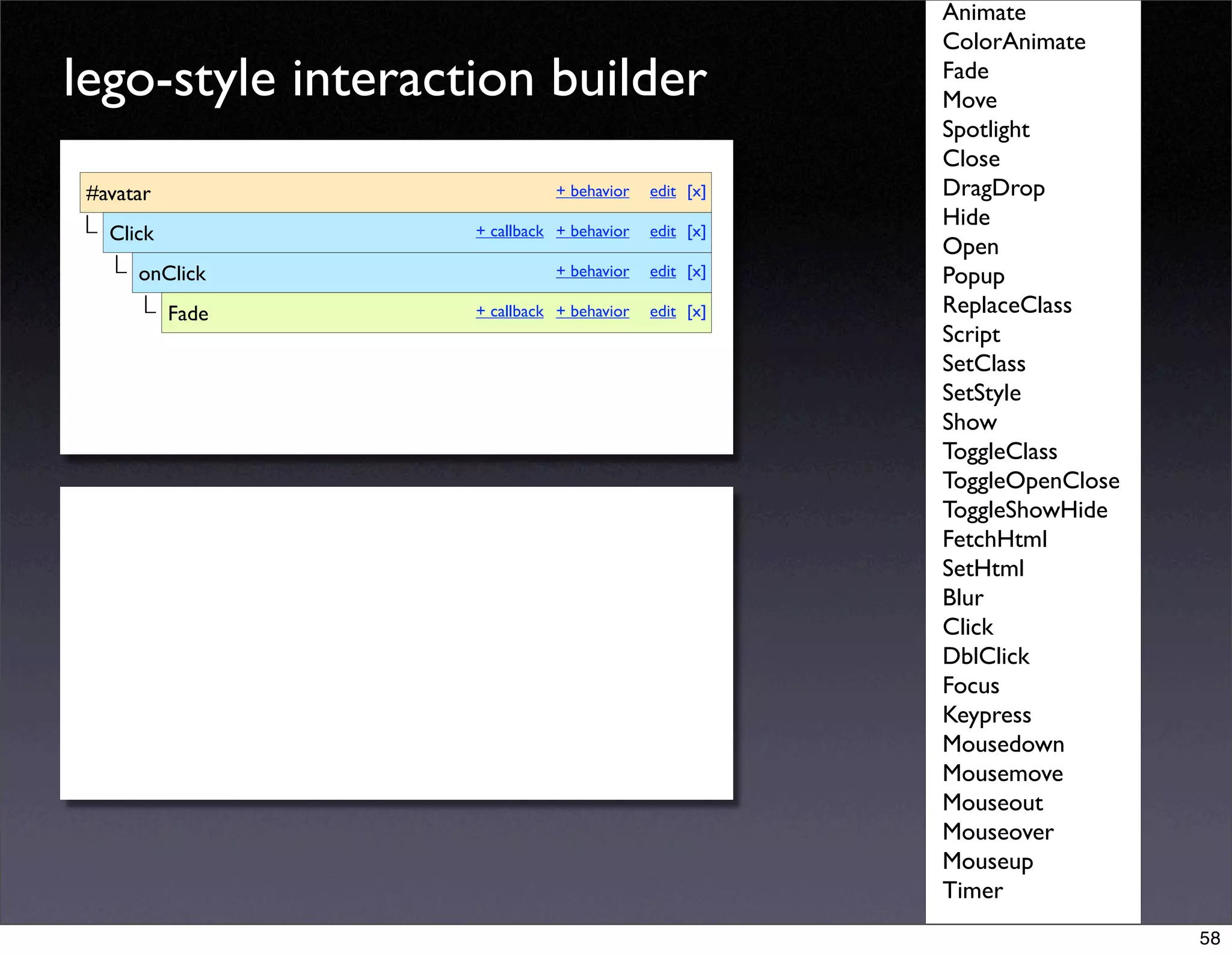 lego-style interaction builder

#avatar + behavior edit [x]
Click + callback + behavior edit [x]
onClick + behavior edit [x]
Fade + callback + behavior edit [x]

Animate
ColorAnimate
Fade
Move
Spotlight
Close
DragDrop
Hide
Open
Popup
ReplaceClass
Script
SetClass
SetStyle
Show
ToggleClass
ToggleOpenClose
ToggleShowHide
FetchHtml
SetHtml
Blur
Click
DblClick
Focus
Keypress
Mousedown
Mousemove
Mouseout
Mouseover
Mouseup
Timer

58